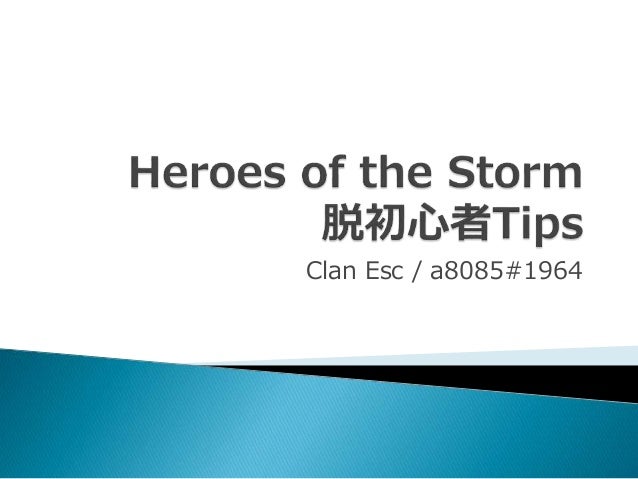 Heroes of the Storm
脱初心者Tips

Clan Esc / a8085#1964